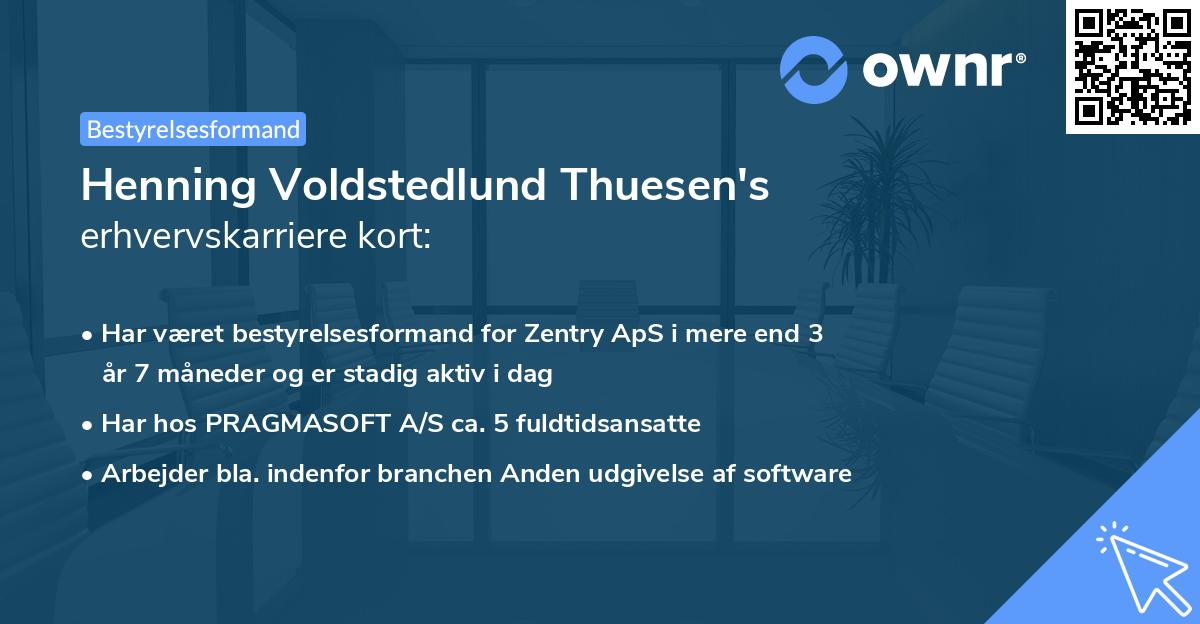 ownr®

Bestyrelsesformand

Henning Voldstedlund Thuesen's
erhvervskarriere kort:

• Har været bestyrelsesformand for Zentry ApS i mere end 3 år 7 måneder og er stadig aktiv i dag
• Har hos PRAGMASOFT A/S ca. 5 fuldtidsansatte
• Arbejder bla. indenfor branchen Anden udgivelse af software